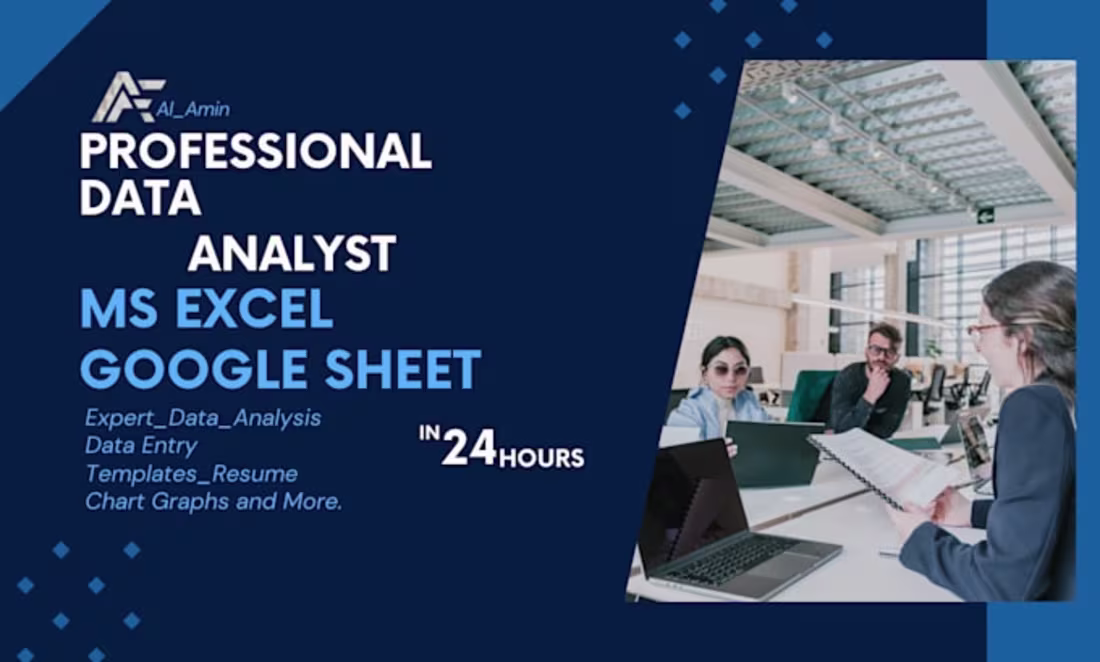 AF
Al_Amin
PROFESSIONAL DATA
ANALYST
MS EXCEL
GOOGLE SHEET

Expert_Data_Analysis
Data Entry
Templates_Resume
Chart Graphs and More.

IN 24 HOURS